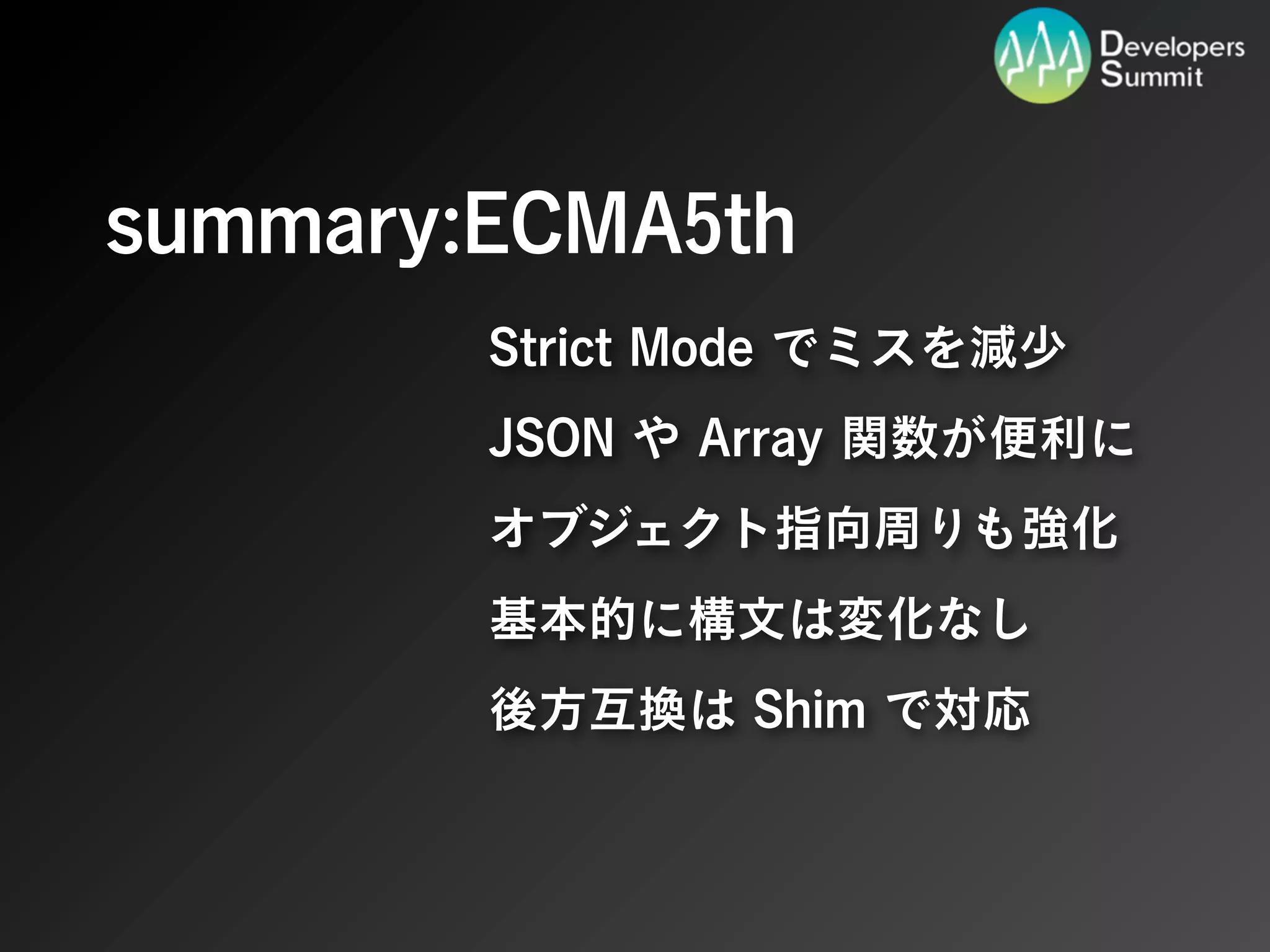 Developers Summit

summary:ECMA5th

Strict Mode でミスを減少

JSON や Array 関数が便利に

オブジェクト指向周りも強化

基本的に構文は変化なし

後方互換は Shim で対応